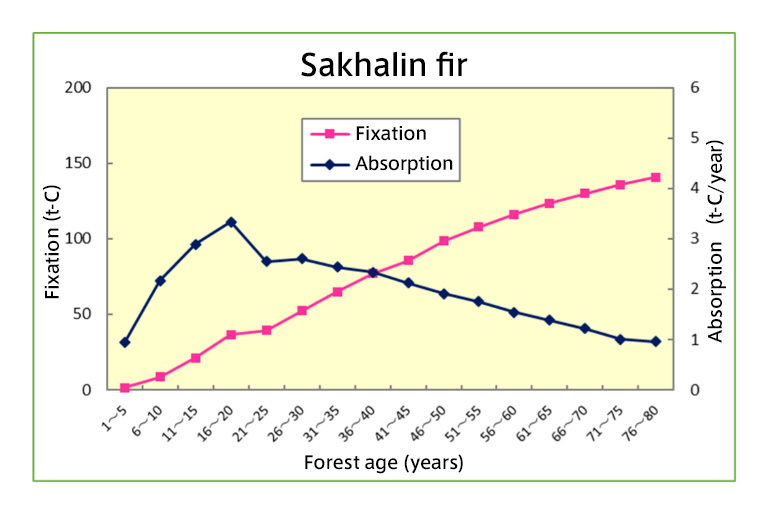 Sakhalin fir

Fixation
Absorption

Fixation (t-C)

200
150
100
50
0

Absorption (t-C/year)

6
5
4
3
2
1
0

1～5
6～10
11～15
16～20
21～25
26～30
31～35
36～40
41～45
46～50
51～55
56～60
61～65
66～70
71～75
76～80

Forest age (years)